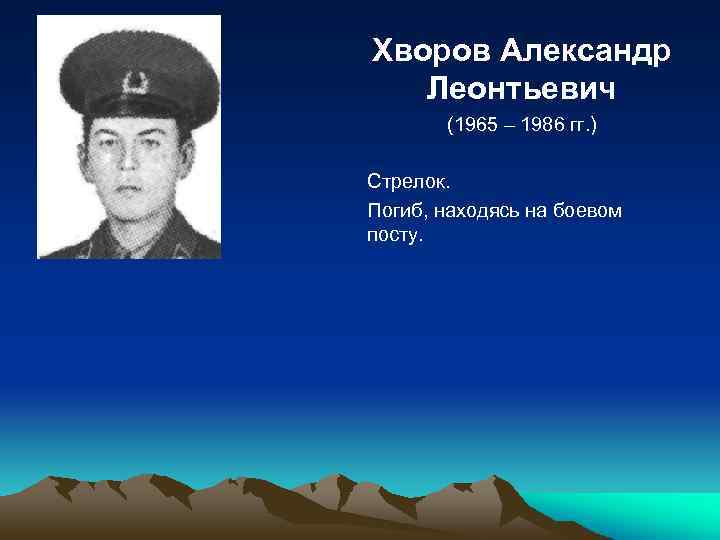 Хворов Александр Леонтьевич

(1965 – 1986 гг.)

Стрелок.

Погиб, находясь на боевом посту.